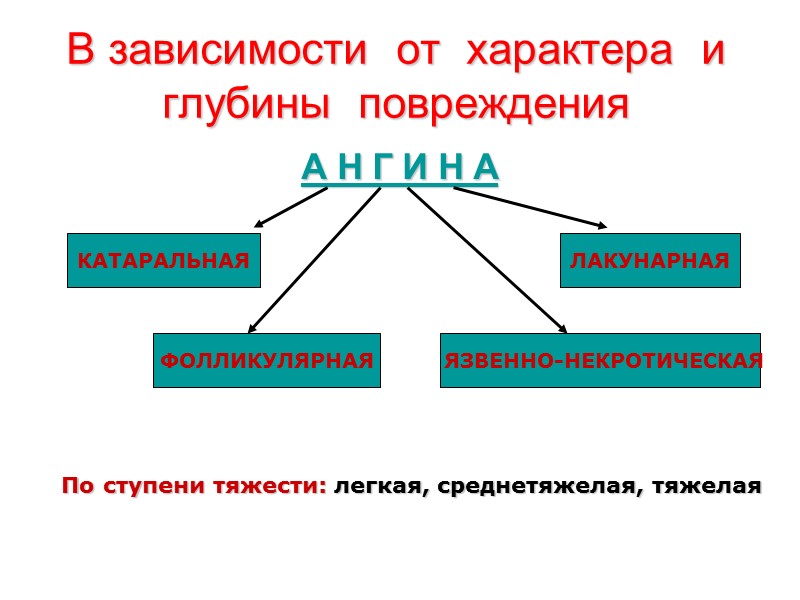 В зависимости от характера и глубины повреждения

А Н Г И Н А

КАТАРАЛЬНАЯ

ЛАКУНАРНАЯ

ФОЛЛИКУЛЯРНАЯ

ЯЗВЕННО-НЕКРОТИЧЕСКАЯ

По ступени тяжести: легкая, среднетяжелая, тяжелая